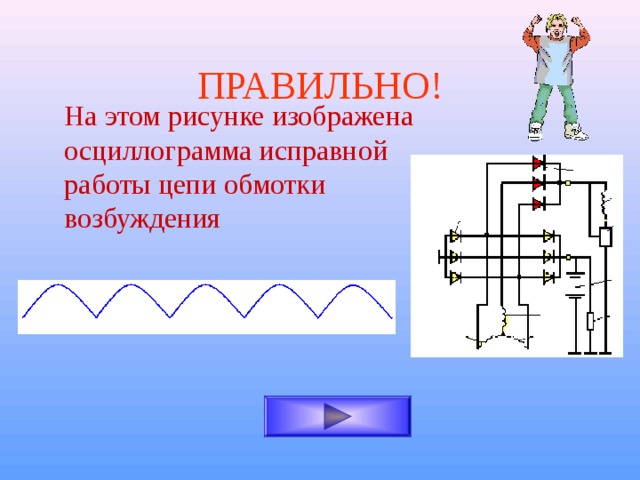 ПРАВИЛЬНО!

На этом рисунке изображена осциллограмма исправной работы цепи обмотки возбуждения